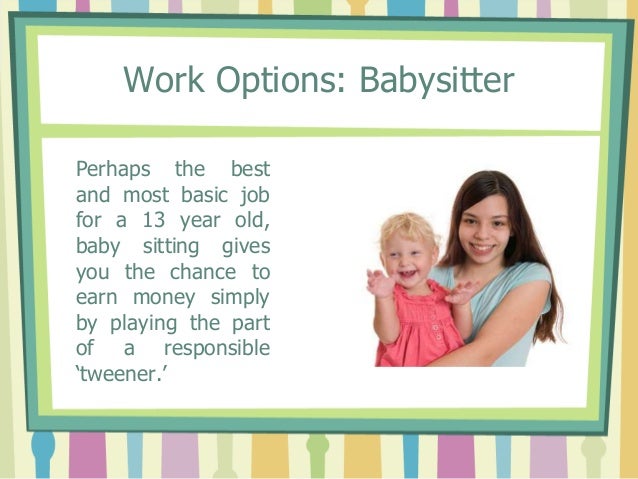 Work Options: Babysitter

Perhaps the best and most basic job for a 13 year old, baby sitting gives you the chance to earn money simply by playing the part of a responsible ‘tweener.’